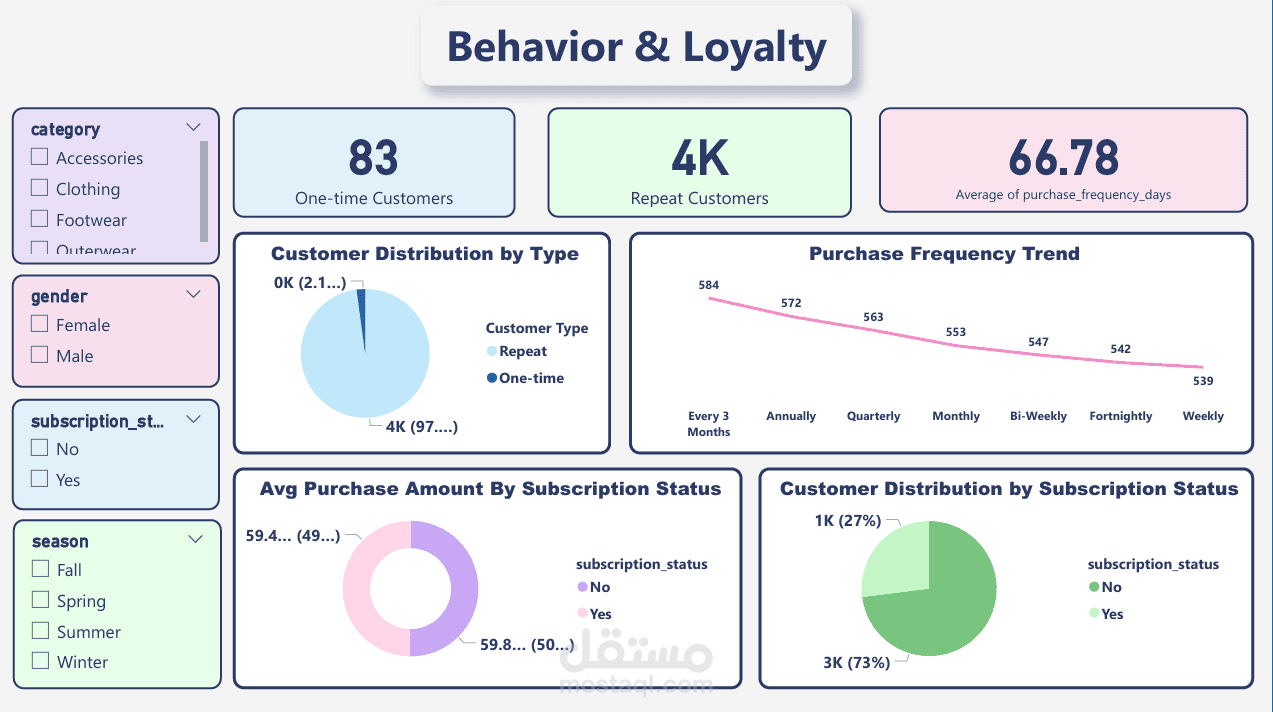 Behavior & Loyalty

category
Accessories
Clothing
Footwear
Outerwear

gender
Female
Male

subscription_st...
No
Yes

season
Fall
Spring
Summer
Winter

83
One-time Customers

4K
Repeat Customers

66.78
Average of purchase_frequency_days

Customer Distribution by Type
0K (2.1...)
4K (97....)
Customer Type
Repeat
One-time

Purchase Frequency Trend
584
572
563
553
547
542
539
Every 3 Months
Annually
Quarterly
Monthly
Bi-Weekly
Fortnightly
Weekly

Avg Purchase Amount By Subscription Status
59.4... (49...)
59.8... (50...)
subscription_status
No
Yes

Customer Distribution by Subscription Status
1K (27%)
3K (73%)
subscription_status
No
Yes

مستقل
mostaql.com